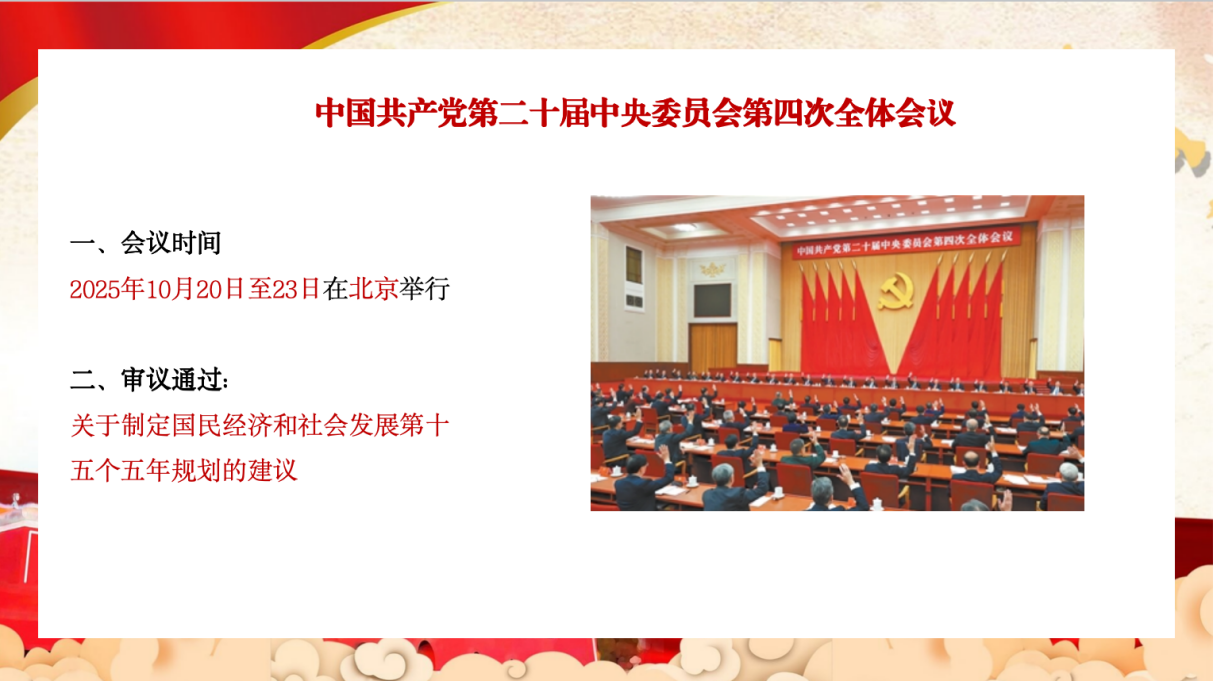 中国共产党第二十届中央委员会第四次全体会议

一、会议时间

2025年10月20日至23日在北京举行

二、审议通过:

关于制定国民经济和社会发展第十五个五年规划的建议

中国共产党第二十届中央委员会第四次全体会议